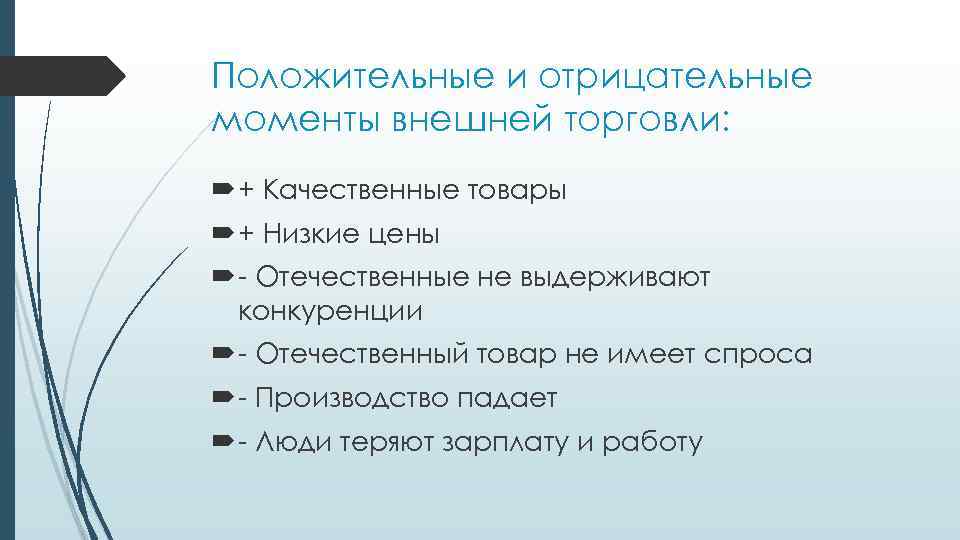 Положительные и отрицательные моменты внешней торговли:

+ Качественные товары

+ Низкие цены

- Отечественные не выдерживают конкуренции

- Отечественный товар не имеет спроса

- Производство падает

- Люди теряют зарплату и работу